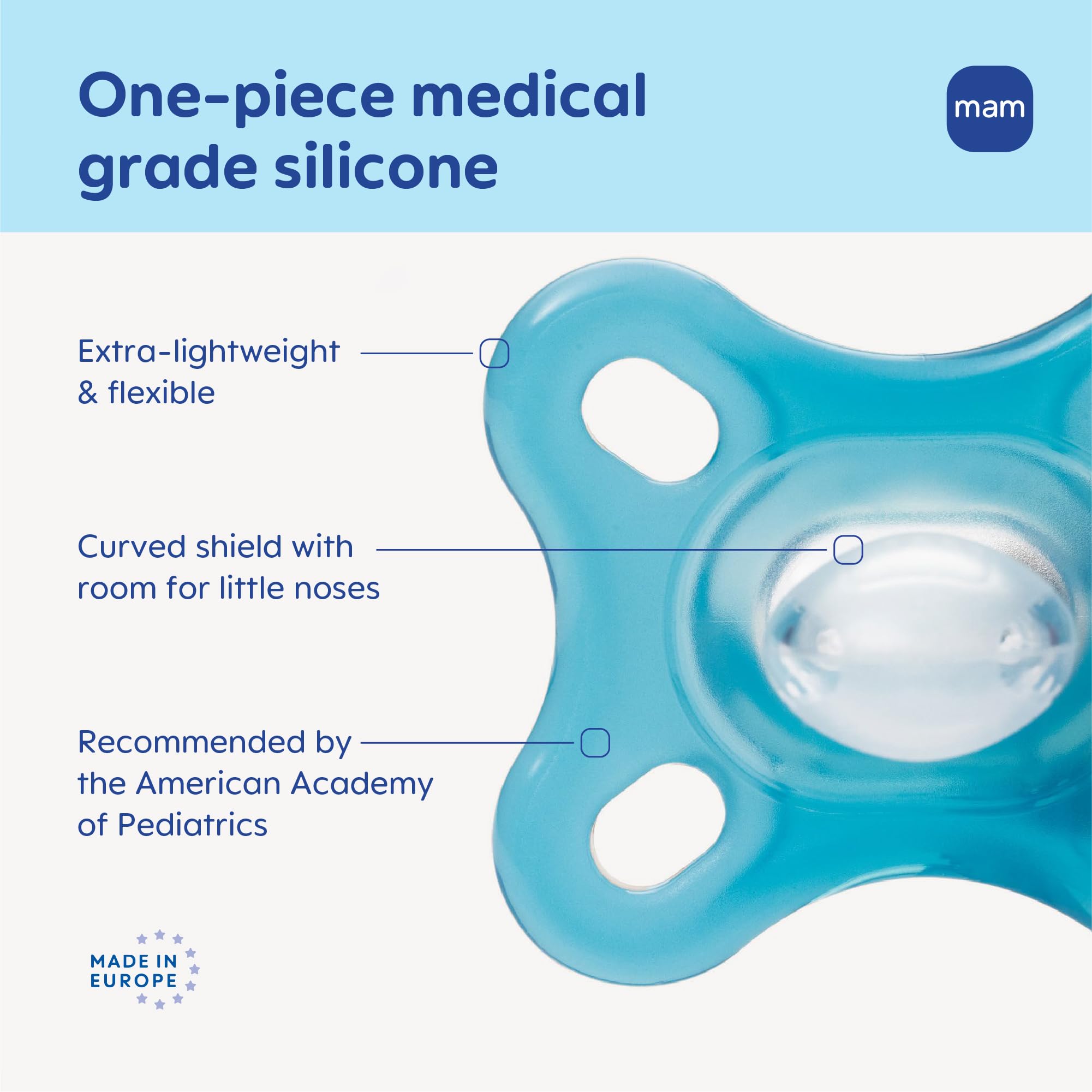 One-piece medical grade silicone

mam

Extra-lightweight & flexible

Curved shield with room for little noses

Recommended by the American Academy of Pediatrics

MADE IN EUROPE